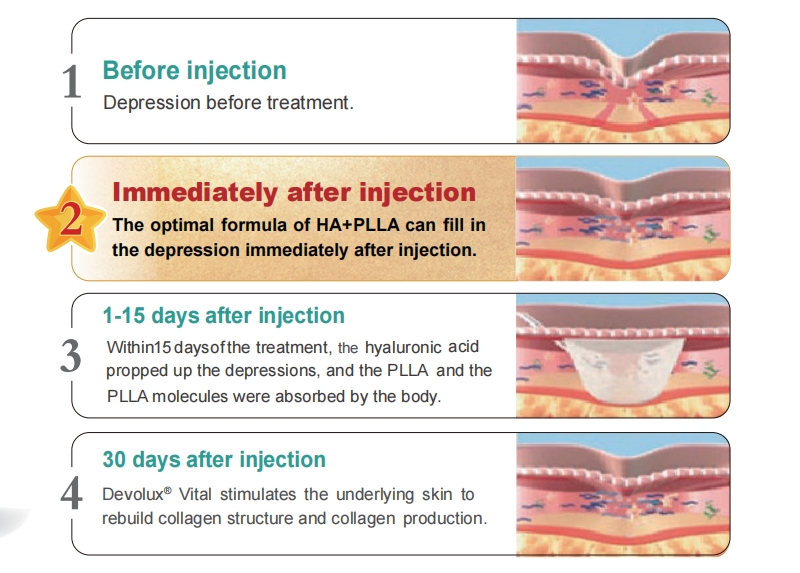 1
Before injection
Depression before treatment.

2
Immediately after injection
The optimal formula of HA+PLLA can fill in the depression immediately after injection.

3
1-15 days after injection
Within15 daysofthe treatment, the hyaluronic acid propped up the depressions, and the PLLA and the PLLA molecules were absorbed by the body.

4
30 days after injection
Devolux® Vital stimulates the underlying skin to rebuild collagen structure and collagen production.